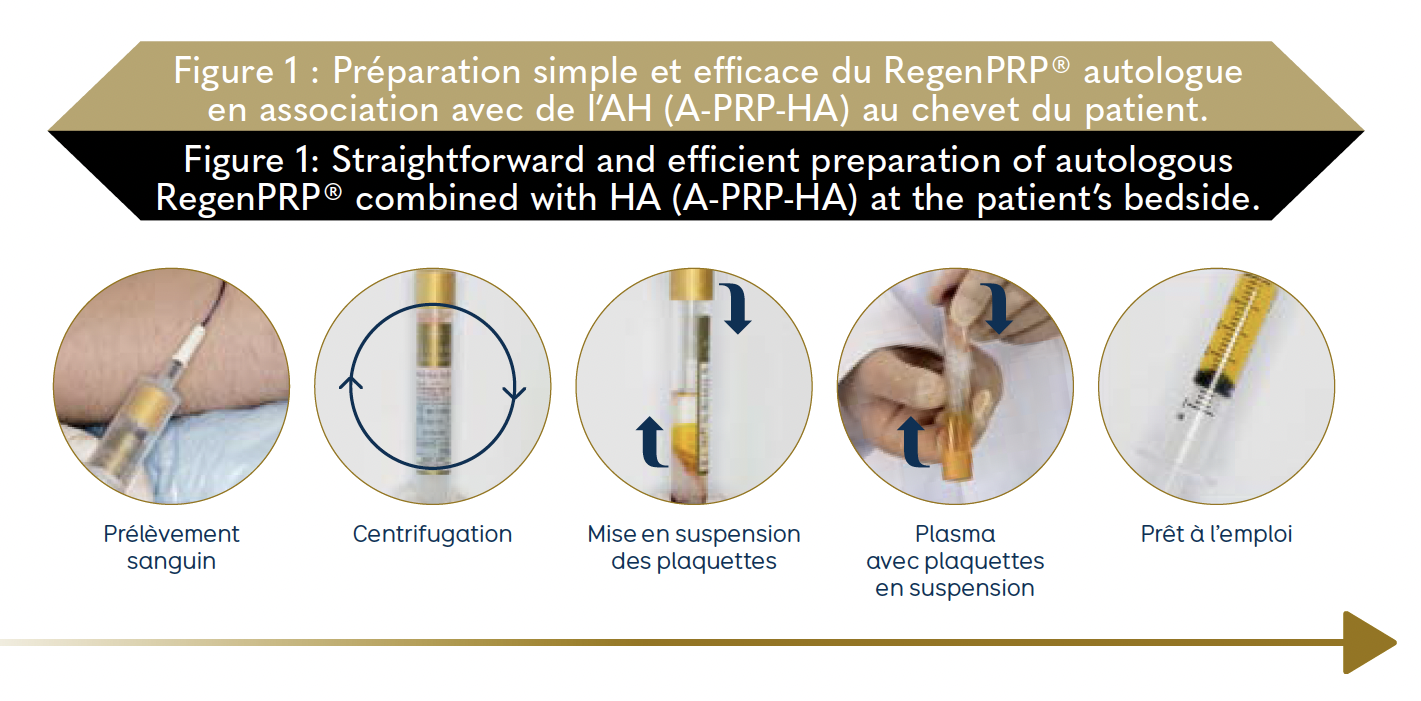 Figure 1 : Préparation simple et efficace du RegenPRP® autologue en association avec de l'AH (A-PRP-HA) au chevet du patient.

Figure 1: Straightforward and efficient preparation of autologous RegenPRP® combined with HA (A-PRP-HA) at the patient's bedside.

Prélèvement sanguin

Centrifugation

Mise en suspension des plaquettes

Plasma avec plaquettes en suspension

Prêt à l'emploi